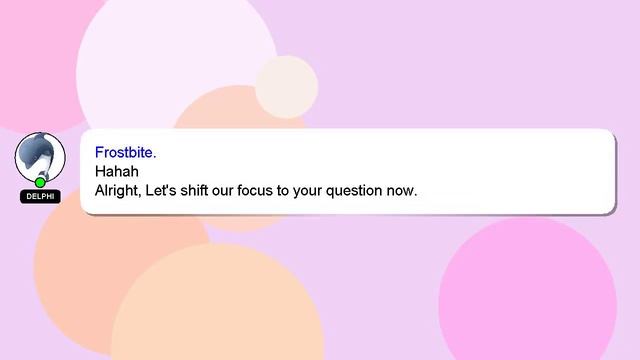 DELPHI

Frostbite.
Hahah
Alright, Let's shift our focus to your question now.